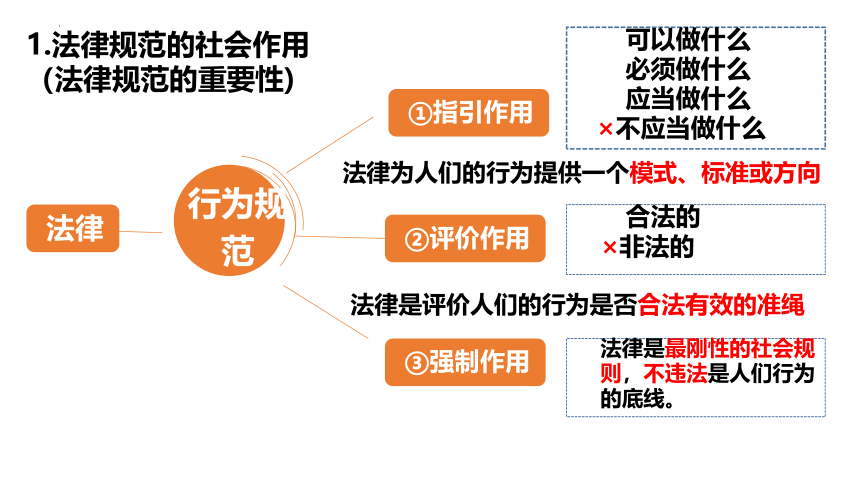 1.法律规范的社会作用
(法律规范的重要性)

法律

行为规范

①指引作用

可以做什么
必须做什么
应当做什么
×不应当做什么

法律为人们的行为提供一个模式、标准或方向

②评价作用

合法的
×非法的

法律是评价人们的行为是否合法有效的准绳

③强制作用

法律是最刚性的社会规则，不违法是人们行为的底线。